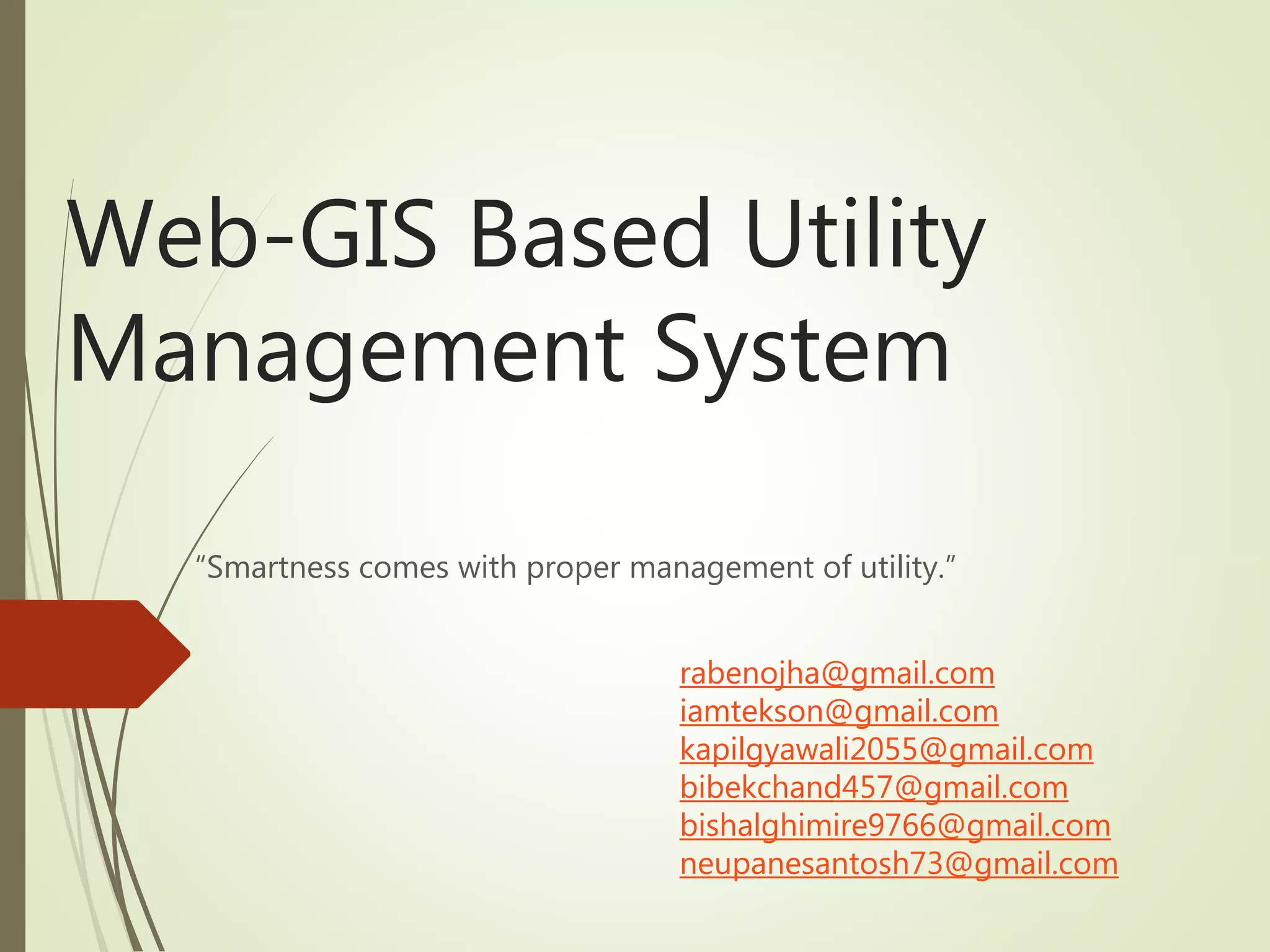 Web-GIS Based Utility Management System

"Smartness comes with proper management of utility."

rabenojha@gmail.com
iamtekson@gmail.com
kapilgyawali2055@gmail.com
bibekchand457@gmail.com
bishalghimire9766@gmail.com
neupanesantosh73@gmail.com